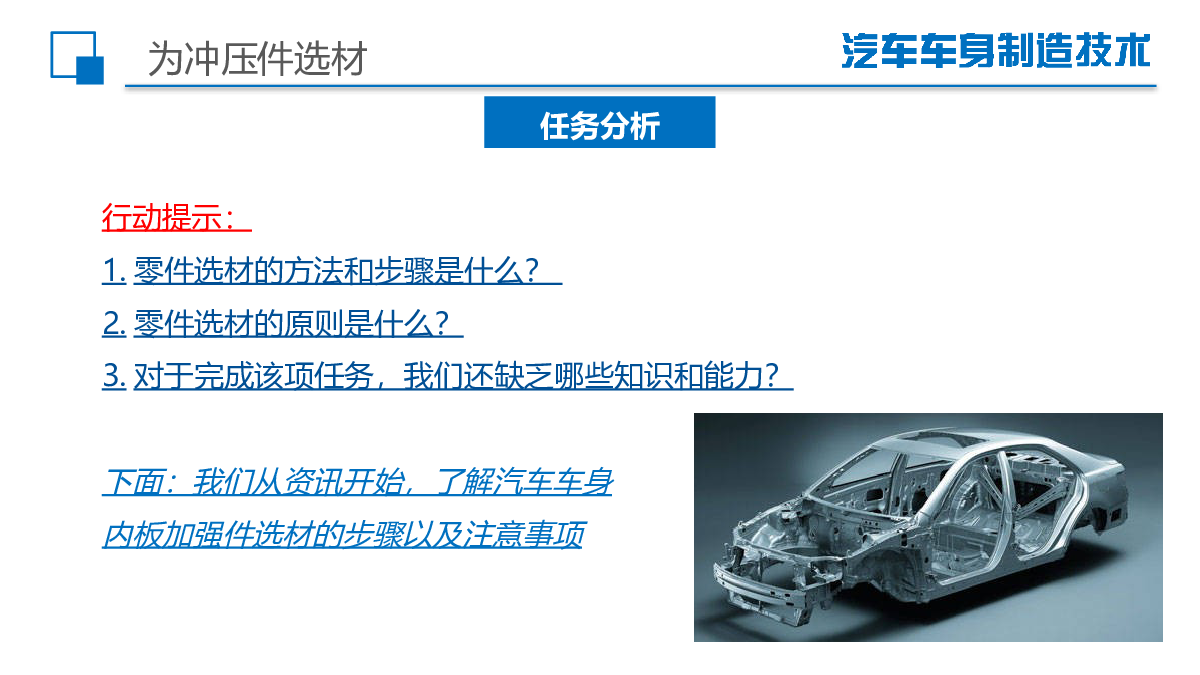 为冲压件选材

汽车车身制造技术

任务分析

行动提示：

1. 零件选材的方法和步骤是什么？

2. 零件选材的原则是什么？

3. 对于完成该项任务，我们还缺乏哪些知识和能力？

下面：我们从资讯开始，了解汽车车身内板加强件选材的步骤以及注意事项